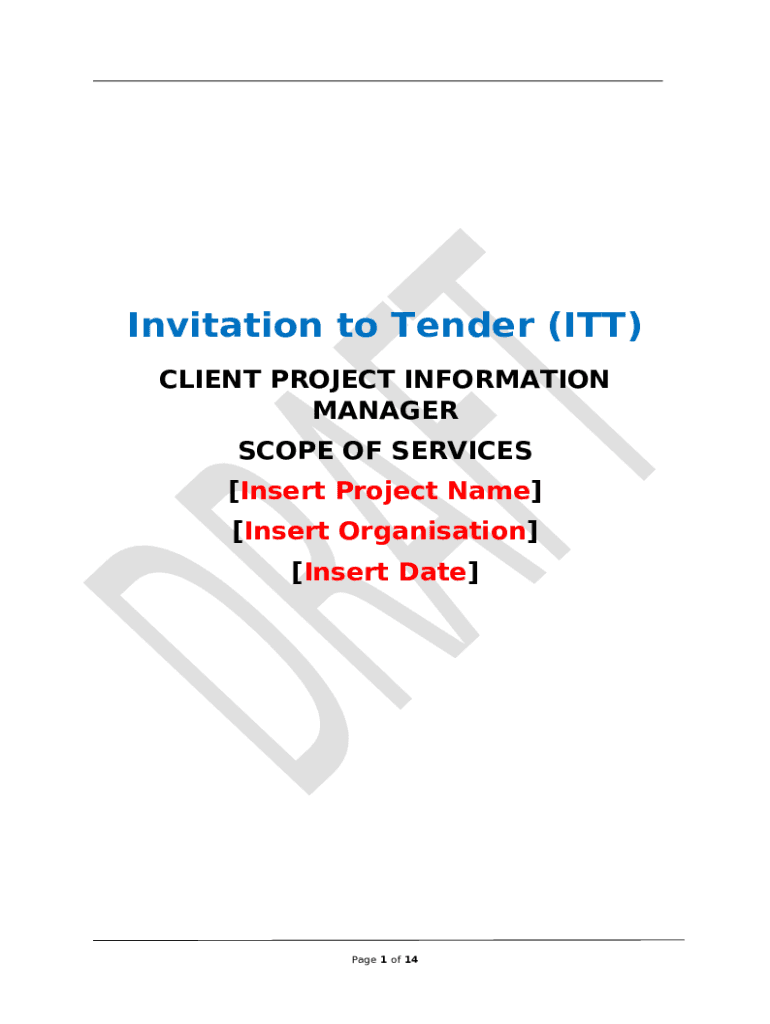 DRAFT

Invitation to Tender (ITT)

CLIENT PROJECT INFORMATION MANAGER

SCOPE OF SERVICES

[Insert Project Name]

[Insert Organisation]

[Insert Date]

Page 1 of 14